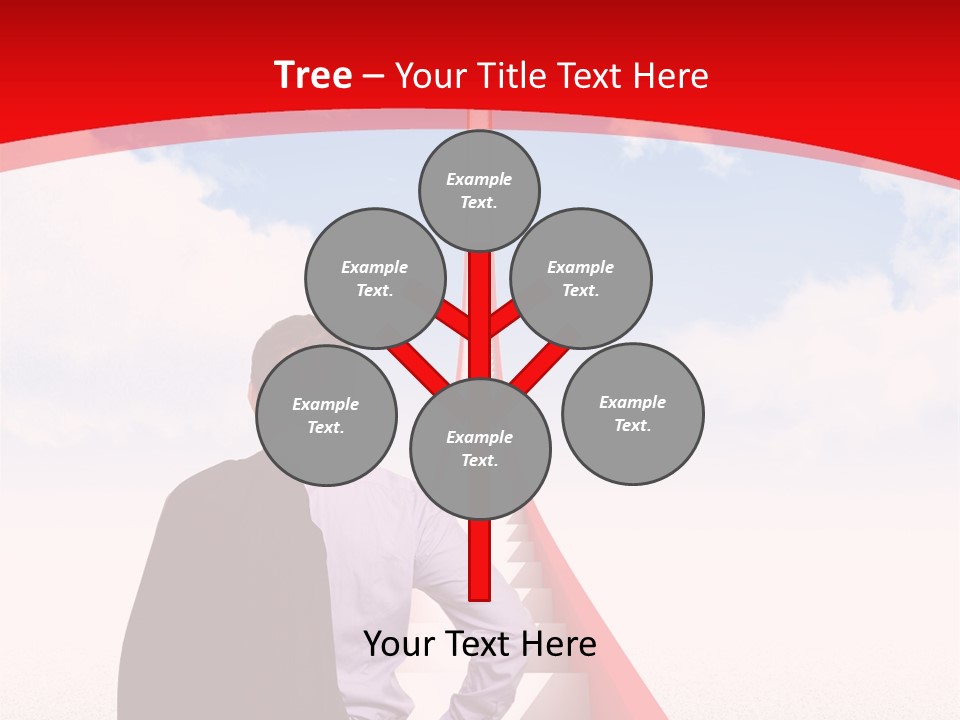 Tree – Your Title Text Here

Example Text.

Example Text.

Example Text.

Example Text.

Example Text.

Example Text.

Your Text Here